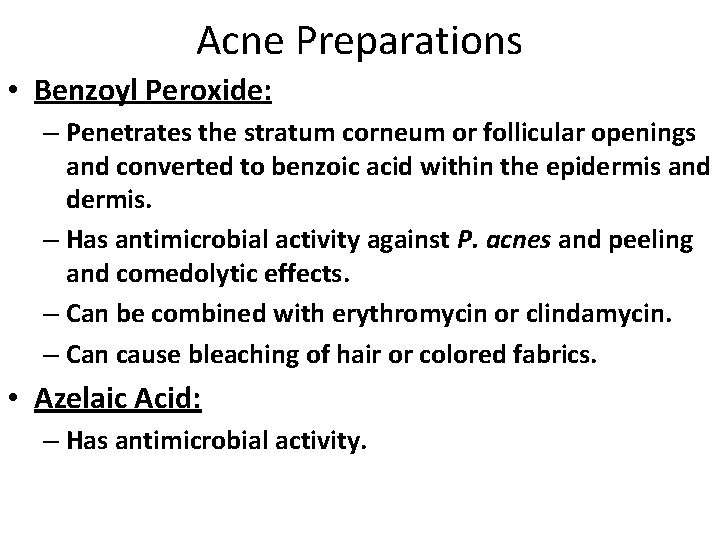 Acne Preparations

• Benzoyl Peroxide:

– Penetrates the stratum corneum or follicular openings and converted to benzoic acid within the epidermis and dermis.

– Has antimicrobial activity against P. acnes and peeling and comedolytic effects.

– Can be combined with erythromycin or clindamycin.

– Can cause bleaching of hair or colored fabrics.

• Azelaic Acid:

– Has antimicrobial activity.